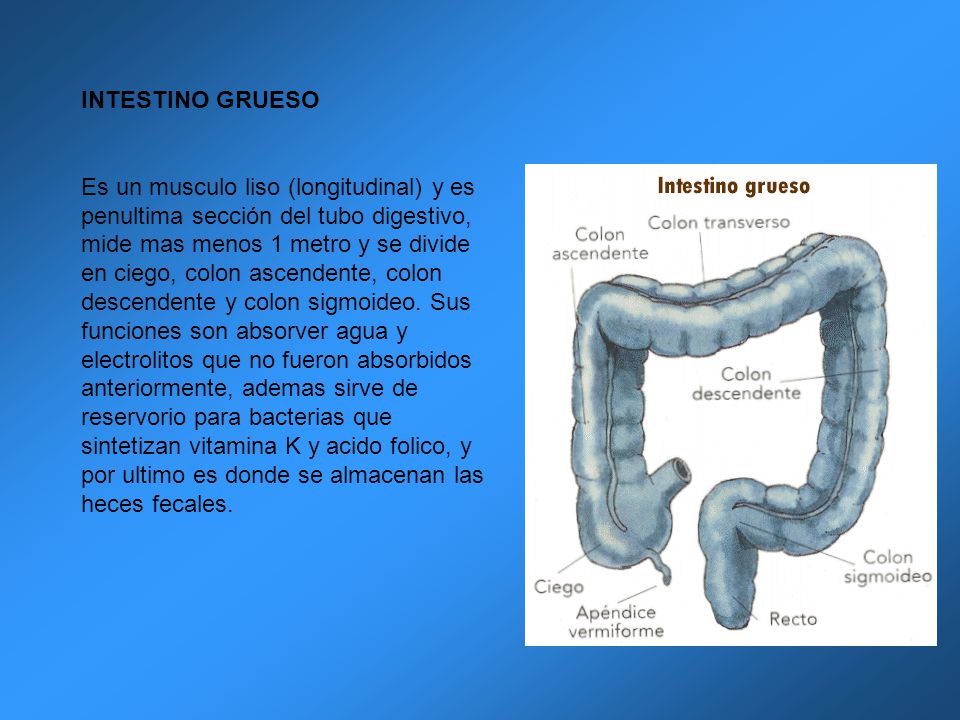 INTESTINO GRUESO

Es un musculo liso (longitudinal) y es penultima sección del tubo digestivo, mide mas menos 1 metro y se divide en ciego, colon ascendente, colon descendente y colon sigmoideo. Sus funciones son absorver agua y electrolitos que no fueron absorbidos anteriormente, ademas sirve de reservorio para bacterias que sintetizan vitamina K y acido folico, y por ultimo es donde se almacenan las heces fecales.

Intestino grueso

Colon ascendente

Colon transverso

Colon descendente

Colon sigmoideo

Ciego

Apéndice vermiforme

Recto